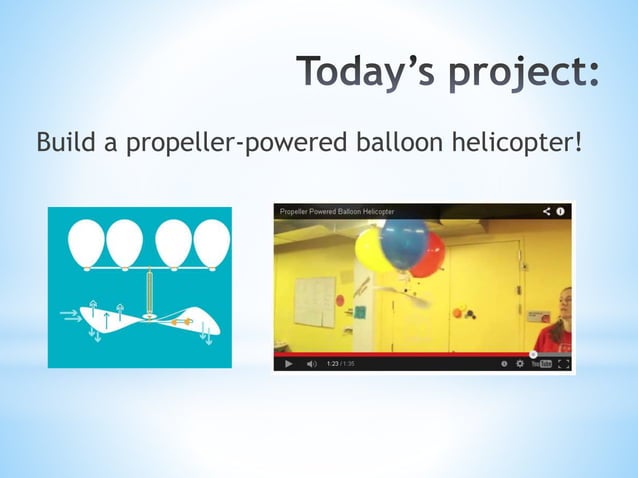 Today's project:

Build a propeller-powered balloon helicopter!

Propeller Powered Balloon Helicopter

1:23 / 1:35

YouTube